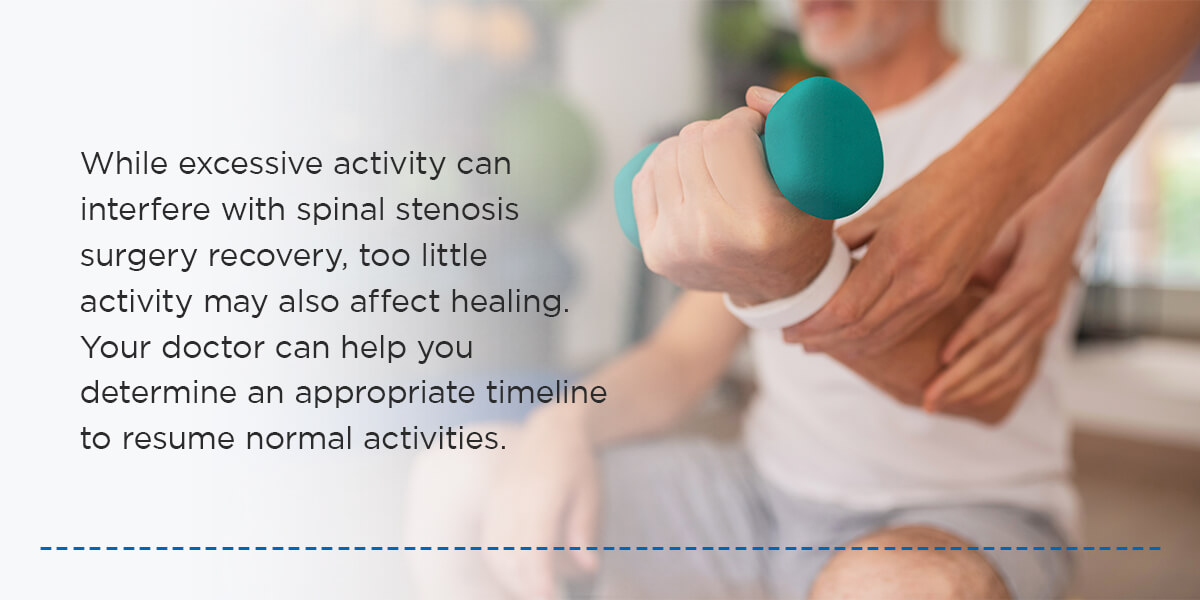 While excessive activity can interfere with spinal stenosis surgery recovery, too little activity may also affect healing. Your doctor can help you determine an appropriate timeline to resume normal activities.